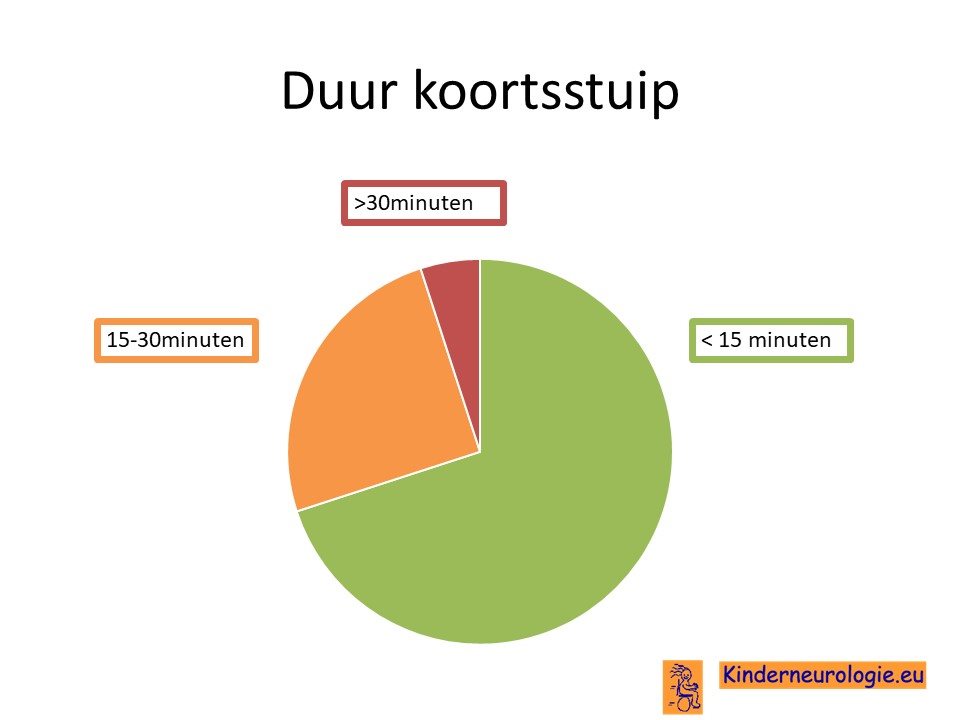 Duur koortsstuip

>30minuten

15-30minuten

< 15 minuten

Kinderneurologie.eu